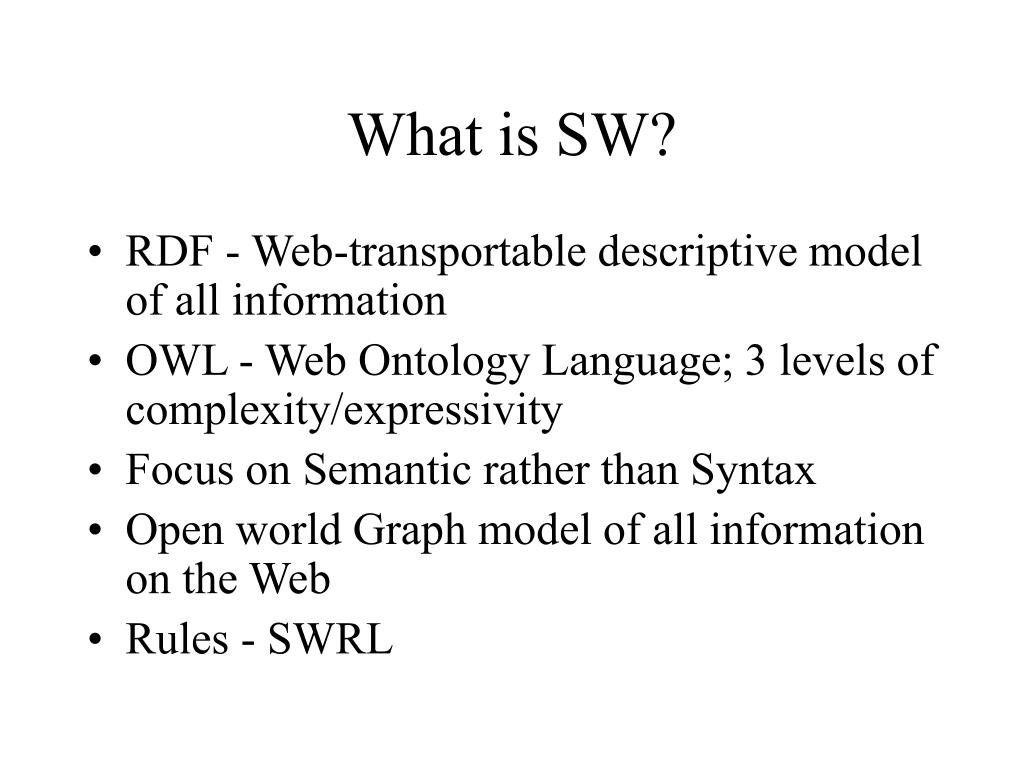 What is SW?

• RDF - Web-transportable descriptive model of all information
• OWL - Web Ontology Language; 3 levels of complexity/expressivity
• Focus on Semantic rather than Syntax
• Open world Graph model of all information on the Web
• Rules - SWRL